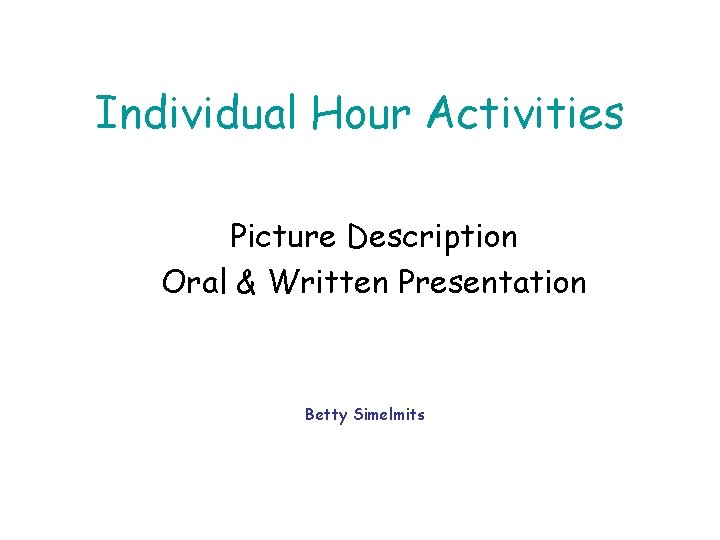 Individual Hour Activities

Picture Description
Oral & Written Presentation

Betty Simelmits